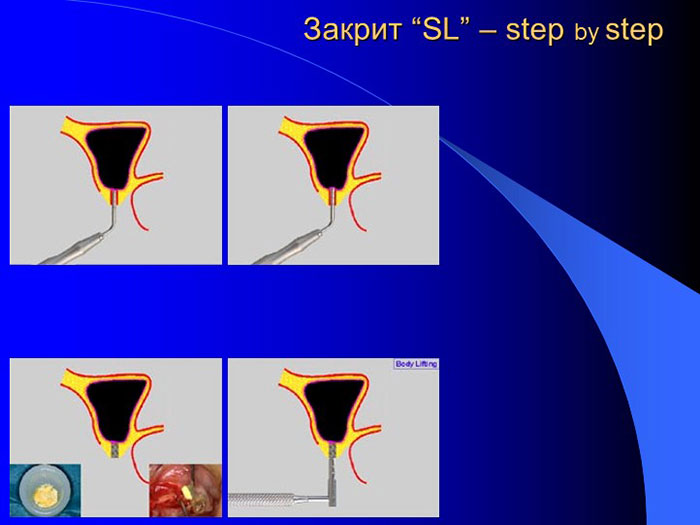 Закрит “SL” – step by step

Body Lifting